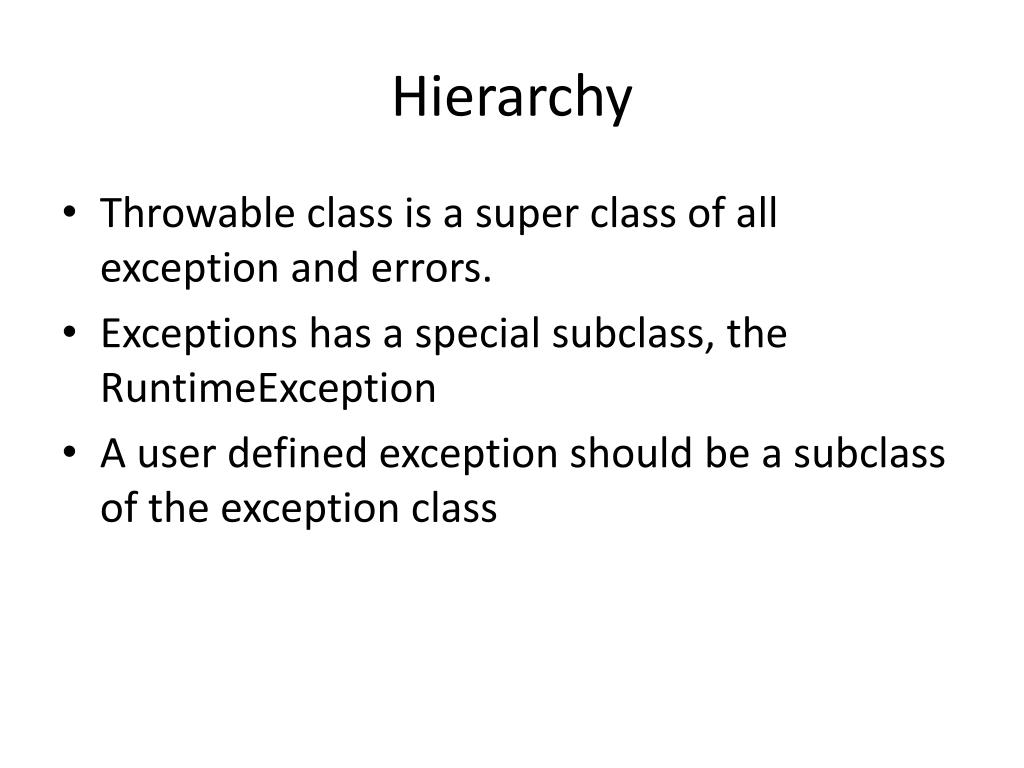 Hierarchy

• Throwable class is a super class of all exception and errors.
• Exceptions has a special subclass, the RuntimeException
• A user defined exception should be a subclass of the exception class